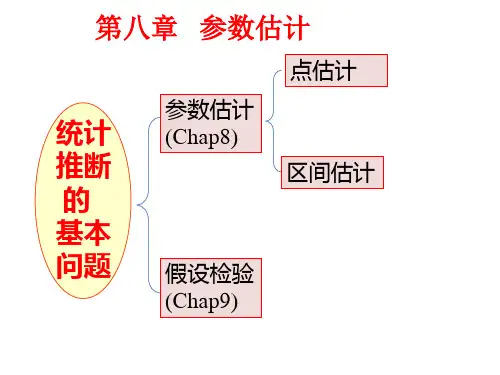 第八章 参数估计

统计推断的基本问题

参数估计 (Chap8)

点估计

区间估计

假设检验 (Chap9)